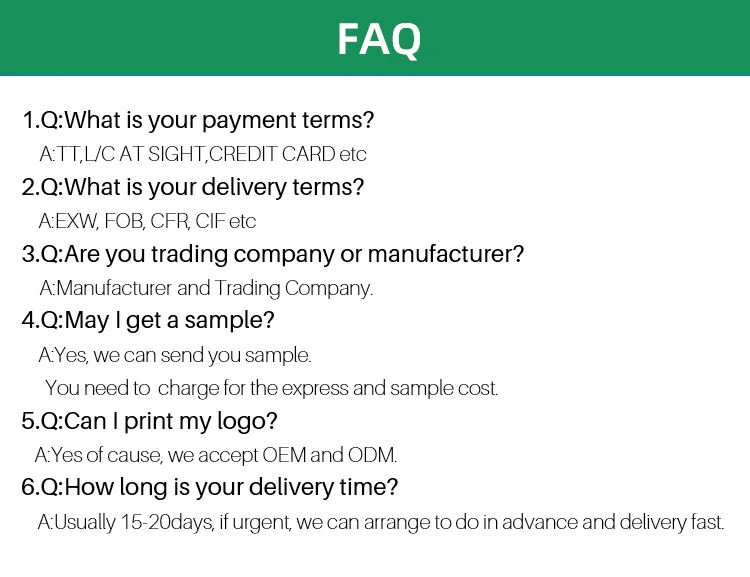 FAQ

1.Q:What is your payment terms?

A:TT,L/C AT SIGHT,CREDIT CARD etc

2.Q:What is your delivery terms?

A:EXW, FOB, CFR, CIF etc

3.Q:Are you trading company or manufacturer?

A:Manufacturer and Trading Company.

4.Q:May I get a sample?

A:Yes, we can send you sample.

You need to charge for the express and sample cost.

5.Q:Can I print my logo?

A:Yes of cause, we accept OEM and ODM.

6.Q:How long is your delivery time?

A:Usually 15-20days, if urgent, we can arrange to do in advance and delivery fast.